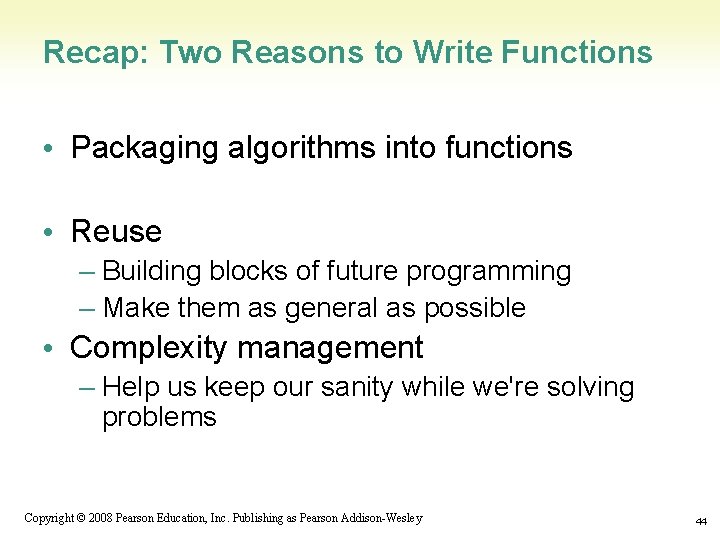 Recap: Two Reasons to Write Functions

• Packaging algorithms into functions

• Reuse
– Building blocks of future programming
– Make them as general as possible

• Complexity management
– Help us keep our sanity while we're solving problems

Copyright © 2008 Pearson Education, Inc. Publishing as Pearson Addison-Wesley

44